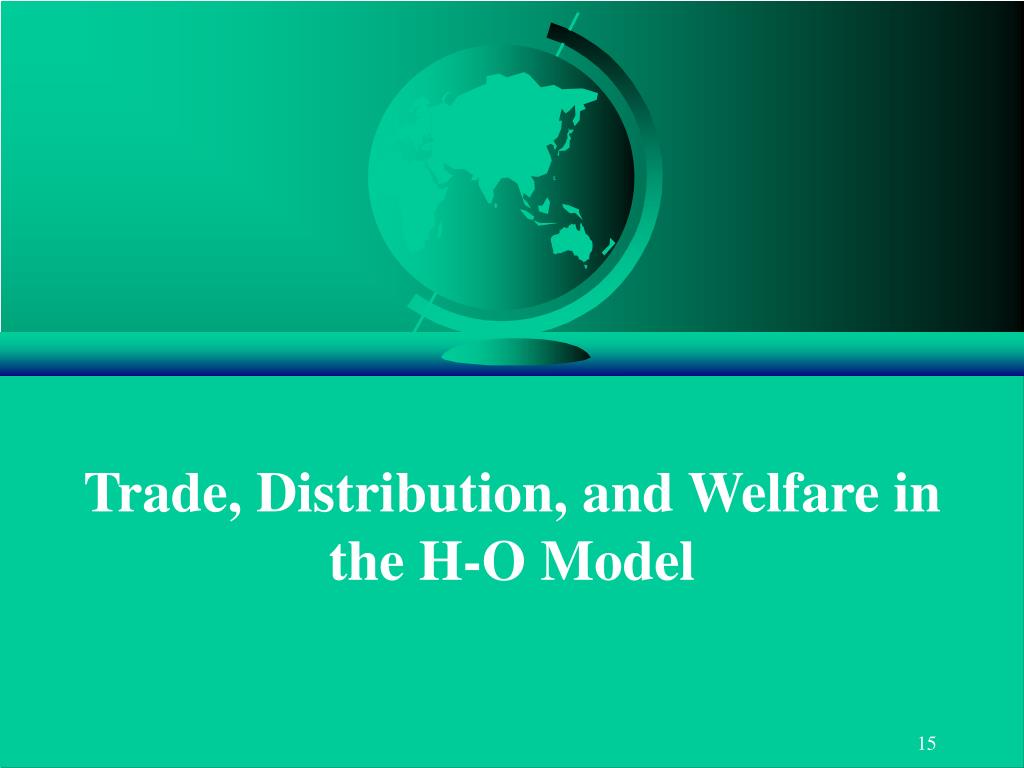 Trade, Distribution, and Welfare in the H-O Model

15